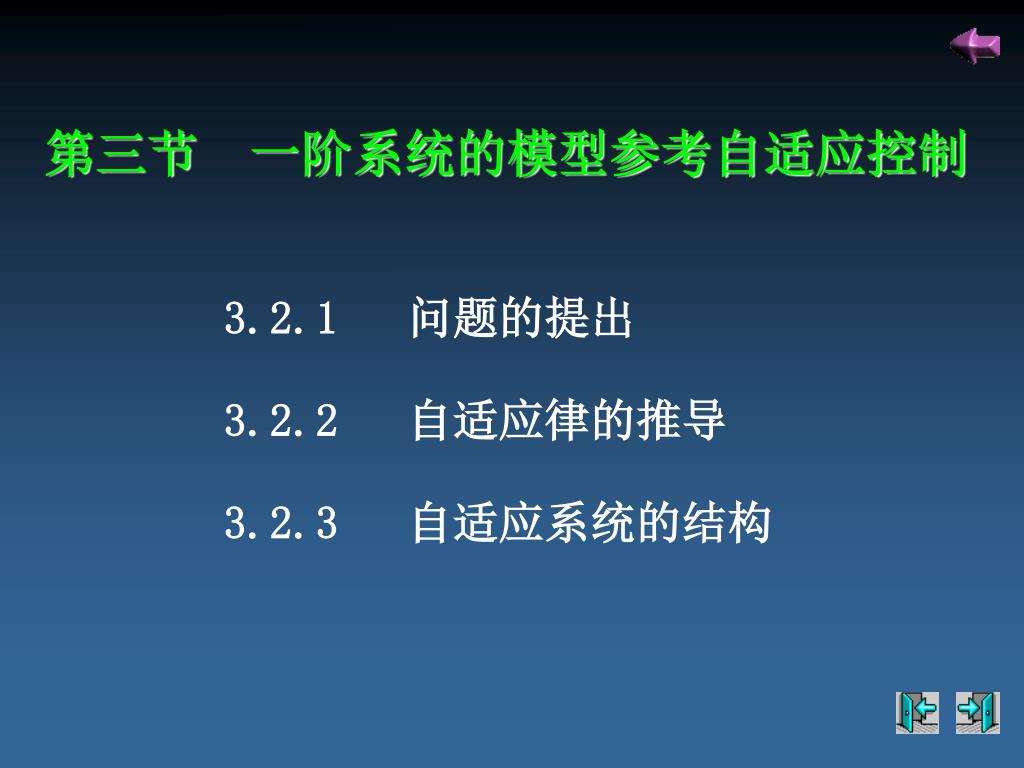 第三节　一阶系统的模型参考自适应控制

3.2.1　问题的提出

3.2.2　自适应律的推导

3.2.3　自适应系统的结构